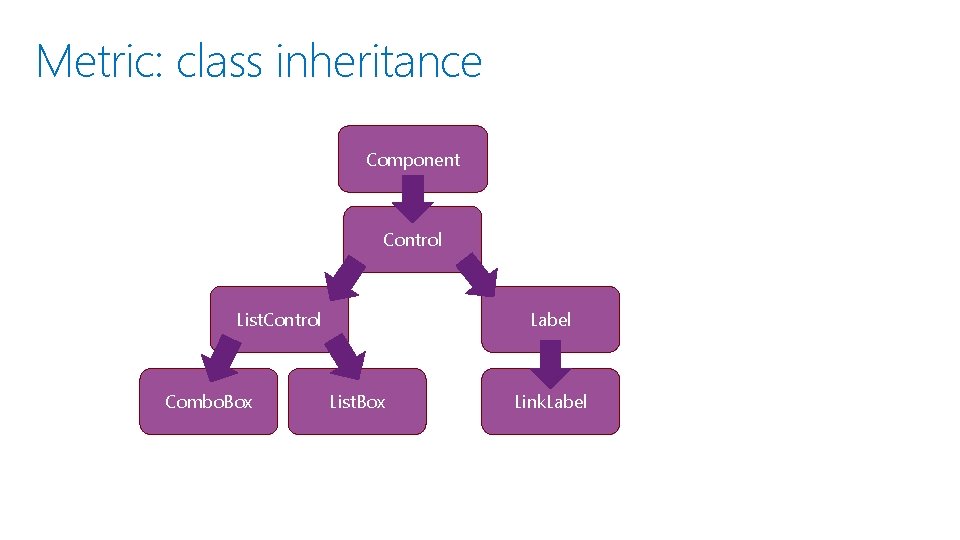 Metric: class inheritance

Component

Control

ListControl

Label

ComboBox

ListBox

LinkLabel